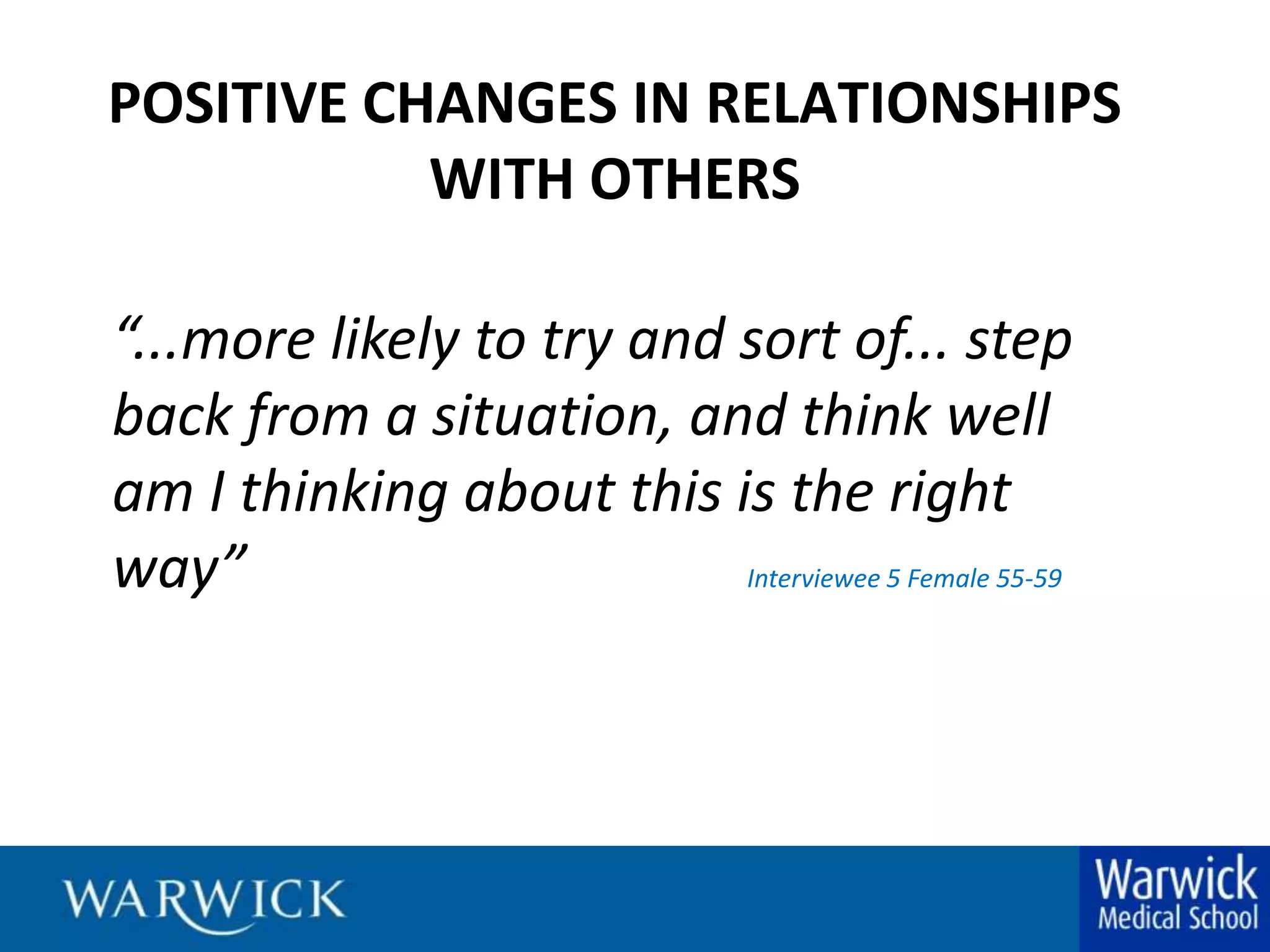 POSITIVE CHANGES IN RELATIONSHIPS WITH OTHERS

“...more likely to try and sort of... step back from a situation, and think well am I thinking about this is the right way”

Interviewee 5 Female 55-59

WARWICK

Warwick
Medical School